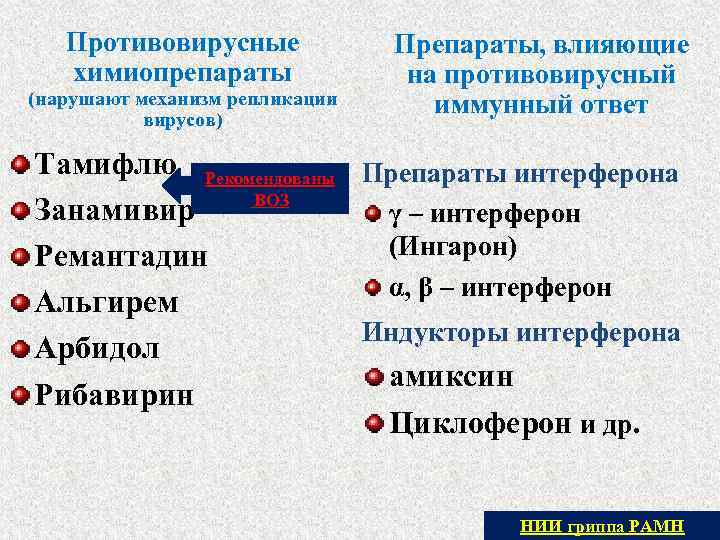 Противовирусные химиопрепараты
(нарушают механизм репликации вирусов)

Тамифлю

Занамивир

Ремантадин

Альгирем

Арбидол

Рибавирин

Рекомендованы ВОЗ

Препараты, влияющие на противовирусный иммунный ответ

Препараты интерферона

γ – интерферон (Ингарон)

α, β – интерферон

Индукторы интерферона

амиксин

Циклоферон и др.

НИИ гриппа РАМН